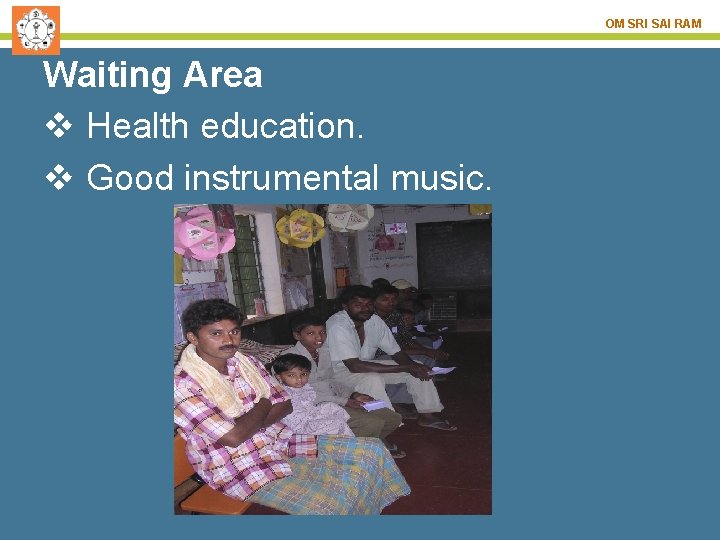 OM SRI SAI RAM

Waiting Area

❖ Health education.

❖ Good instrumental music.